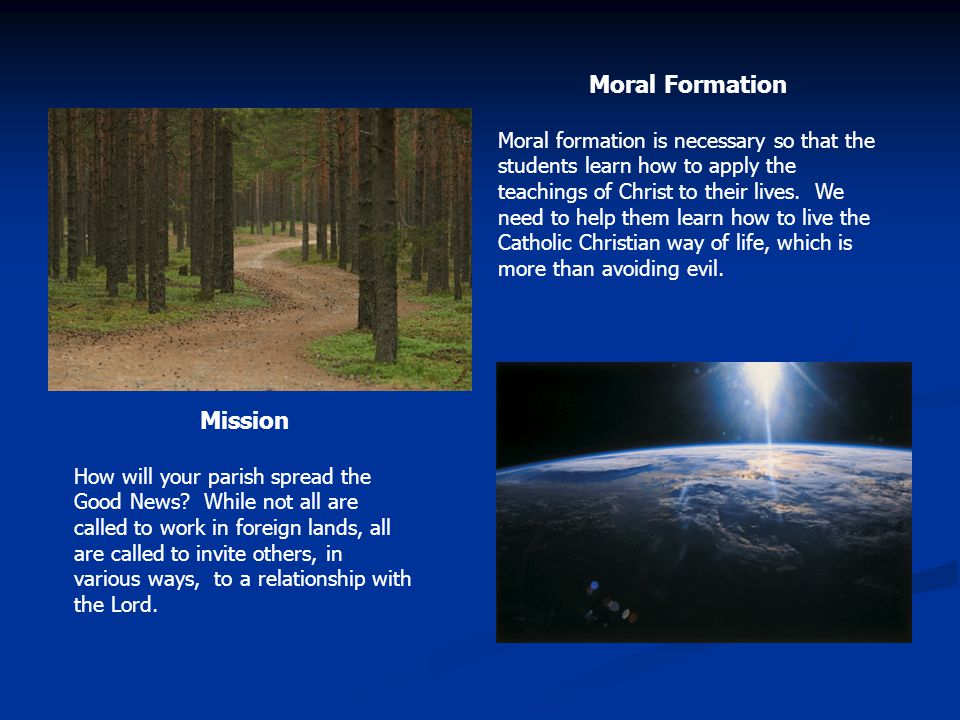 Moral Formation

Moral formation is necessary so that the students learn how to apply the teachings of Christ to their lives.  We need to help them learn how to live the Catholic Christian way of life, which is more than avoiding evil.

Mission

How will your parish spread the Good News?  While not all are called to work in foreign lands, all are called to invite others, in various ways,  to a relationship with the Lord.